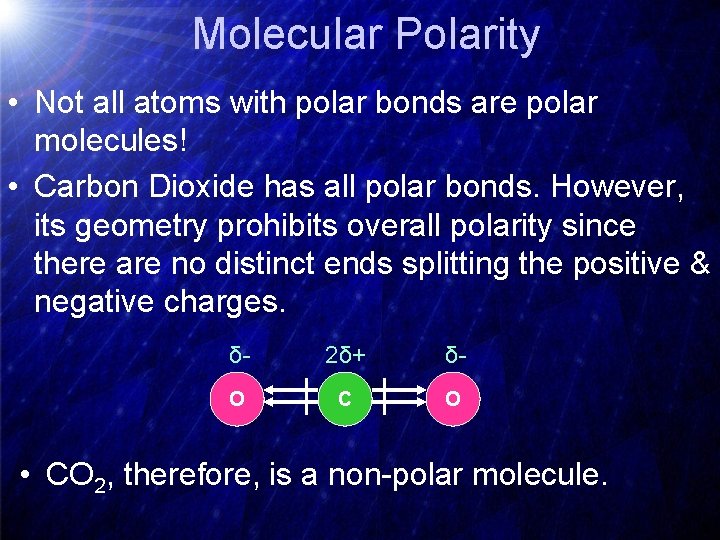 Molecular Polarity

• Not all atoms with polar bonds are polar molecules!

• Carbon Dioxide has all polar bonds. However, its geometry prohibits overall polarity since there are no distinct ends splitting the positive & negative charges.

δ-
2δ+
δ-
O
C
O

• $CO_2$, therefore, is a non-polar molecule.